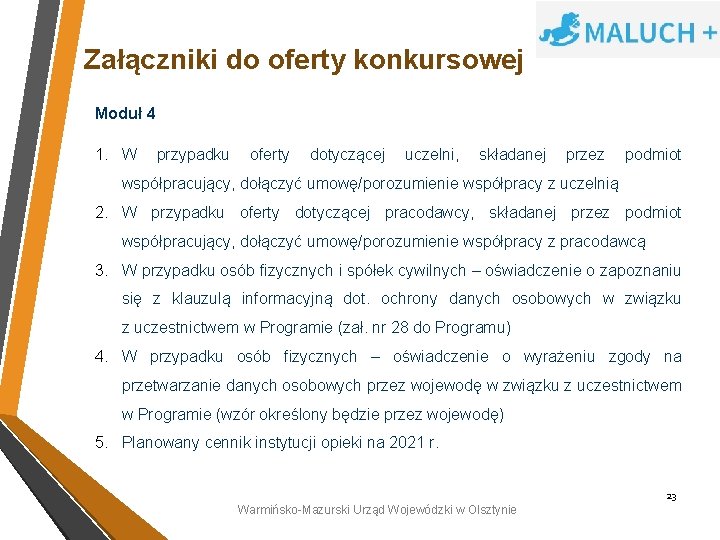 MALUCH +

Załączniki do oferty konkursowej

Moduł 4

1. W przypadku oferty dotyczącej uczelni, składanej przez podmiot współpracujący, dołączyć umowę/porozumienie współpracy z uczelnią
2. W przypadku oferty dotyczącej pracodawcy, składanej przez podmiot współpracujący, dołączyć umowę/porozumienie współpracy z pracodawcą
3. W przypadku osób fizycznych i spółek cywilnych – oświadczenie o zapoznaniu się z klauzulą informacyjną dot. ochrony danych osobowych w związku z uczestnictwem w Programie (zał. nr 28 do Programu)
4. W przypadku osób fizycznych – oświadczenie o wyrażeniu zgody na przetwarzanie danych osobowych przez wojewodę w związku z uczestnictwem w Programie (wzór określony będzie przez wojewodę)
5. Planowany cennik instytucji opieki na 2021 r.

23

Warmińsko-Mazurski Urząd Wojewódzki w Olsztynie